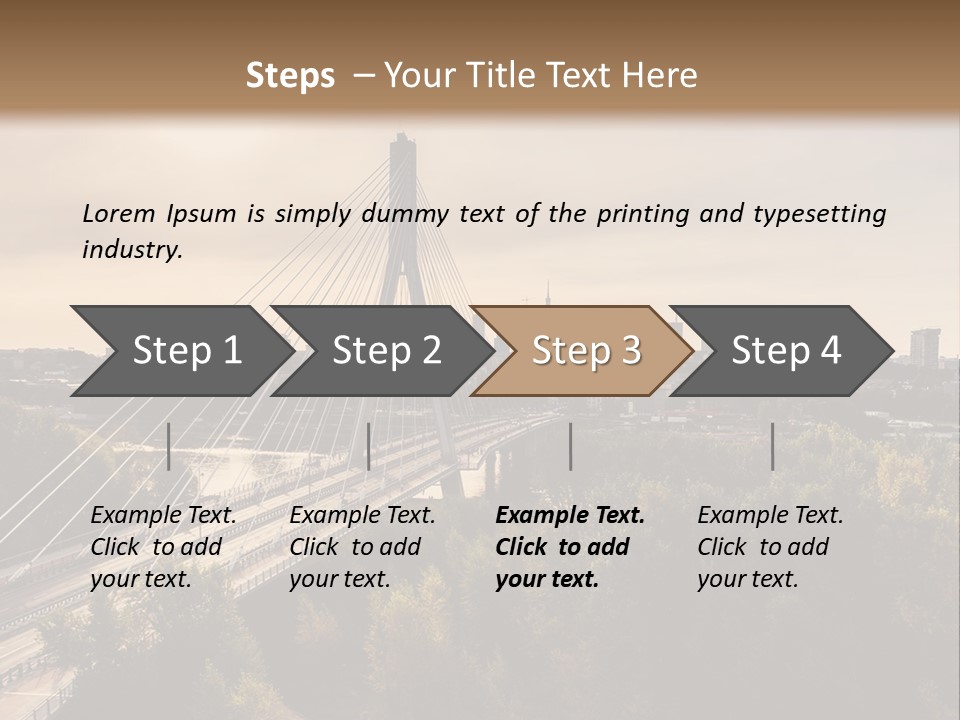 Steps – Your Title Text Here

Lorem Ipsum is simply dummy text of the printing and typesetting industry.

Step 1

Step 2

Step 3

Step 4

Example Text. Click to add your text.

Example Text. Click to add your text.

Example Text. Click to add your text.

Example Text. Click to add your text.